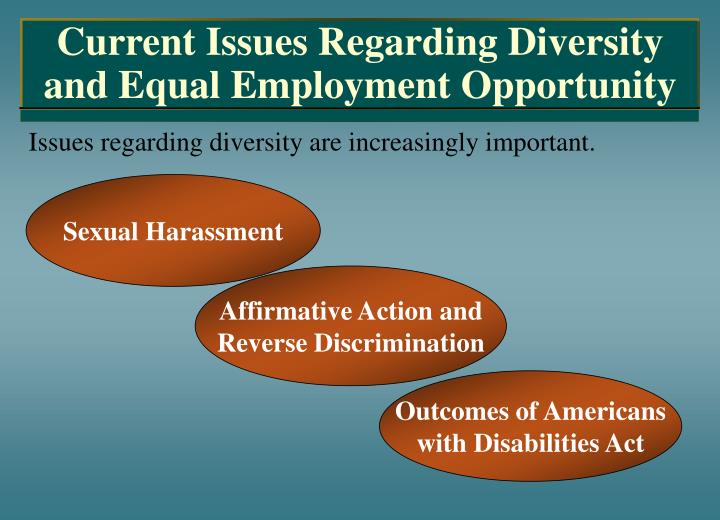 Current Issues Regarding Diversity and Equal Employment Opportunity

Issues regarding diversity are increasingly important.

Sexual Harassment

Affirmative Action and Reverse Discrimination

Outcomes of Americans with Disabilities Act